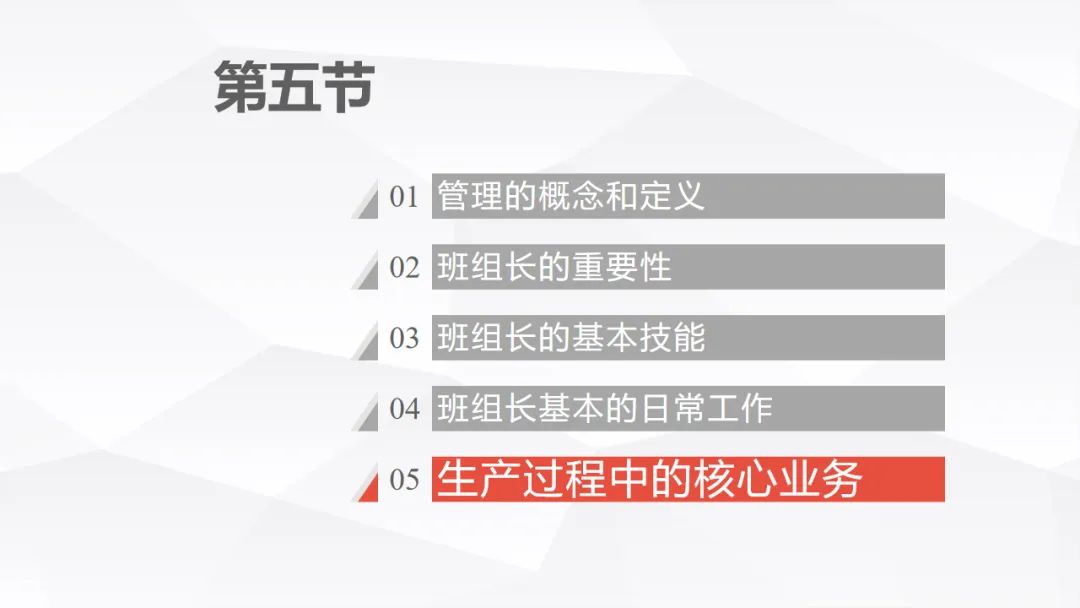 第五节

01 管理的概念和定义

02 班组长的重要性

03 班组长的基本技能

04 班组长基本的日常工作

05 生产过程中的核心业务